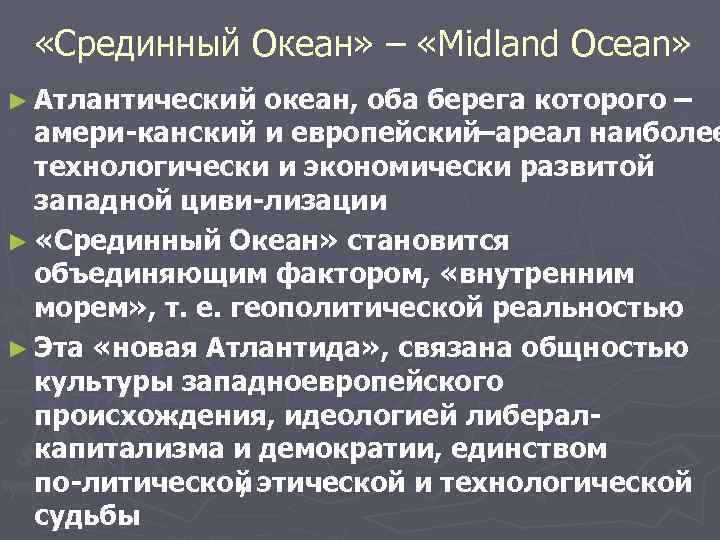 «Срединный Океан» – «Midland Ocean»

► Атлантический океан, оба берега которого – амери-канский и европейский–ареал наиболее технологически и экономически развитой западной циви-лизации

► «Срединный Океан» становится объединяющим фактором, «внутренним морем», т. е. геополитической реальностью

► Эта «новая Атлантида», связана общностью культуры западноевропейского происхождения, идеологией либерал-капитализма и демократии, единством по-литической, этической и технологической судьбы